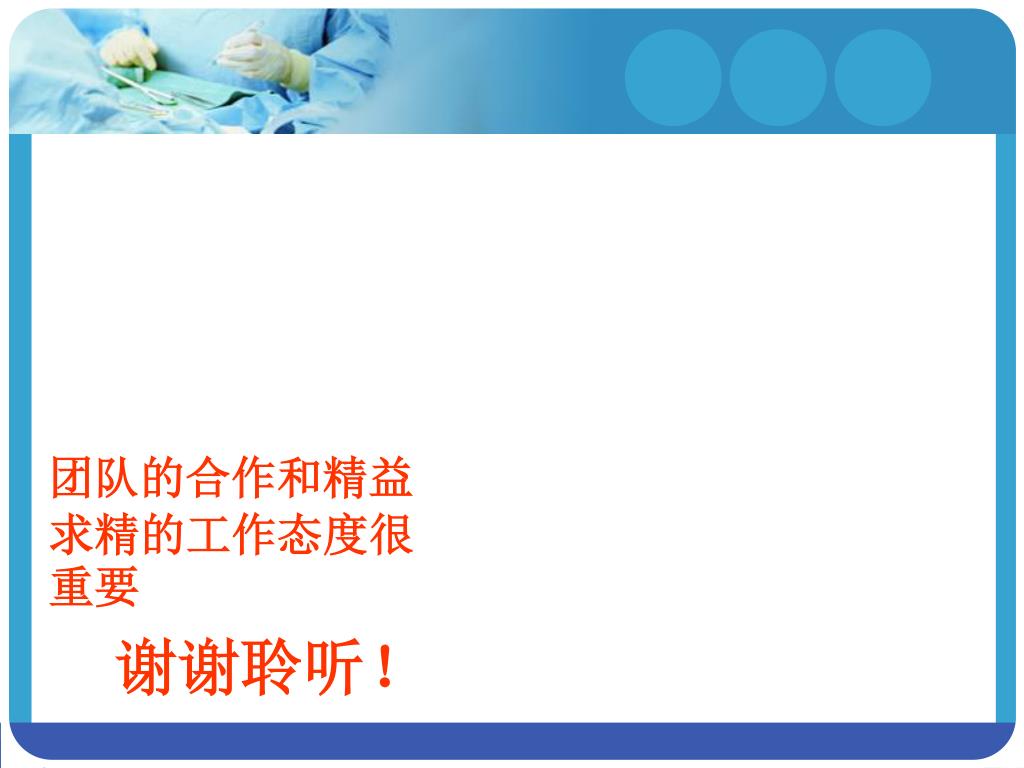 团队的合作和精益求精的工作态度很重要

谢谢聆听！